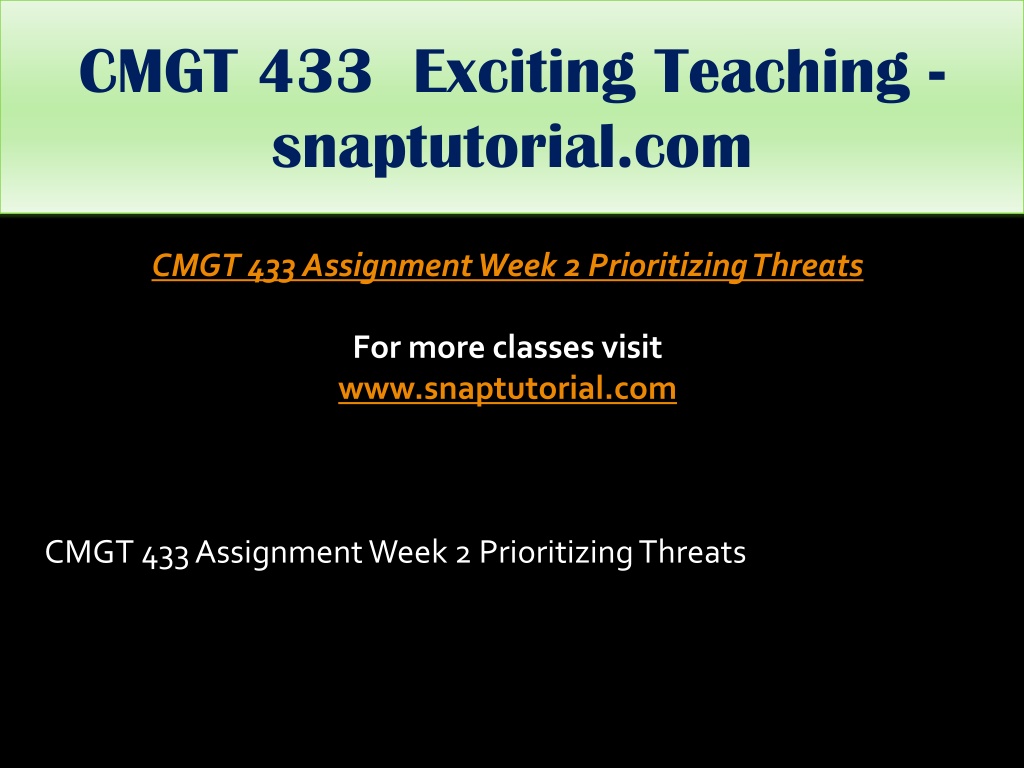 CMGT 433 Exciting Teaching - snaptutorial.com

CMGT 433 Assignment Week 2 Prioritizing Threats

For more classes visit
www.snaptutorial.com

CMGT 433 Assignment Week 2 Prioritizing Threats